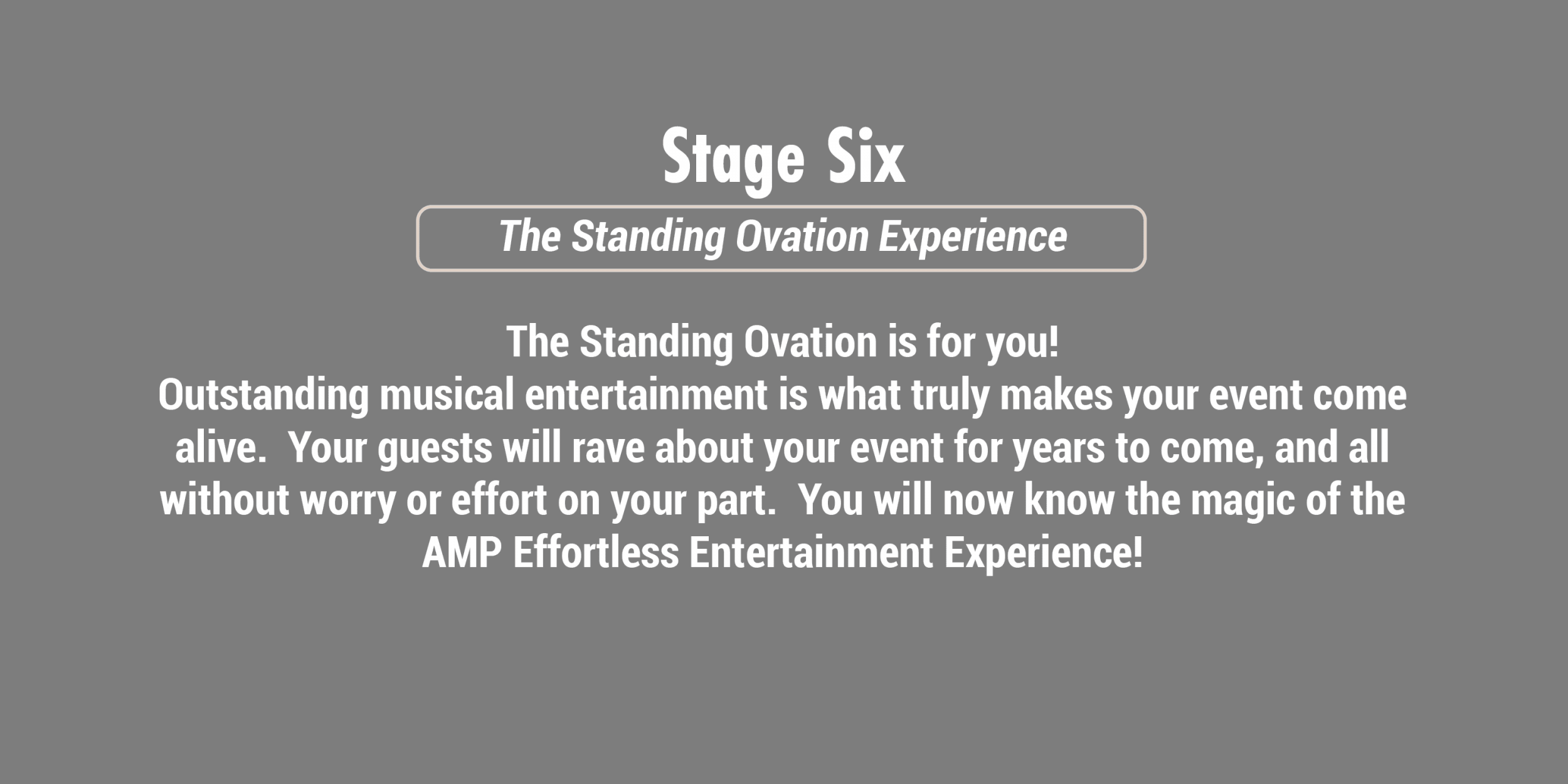 Stage Six

The Standing Ovation Experience

The Standing Ovation is for you!
Outstanding musical entertainment is what truly makes your event come alive.  Your guests will rave about your event for years to come, and all without worry or effort on your part.  You will now know the magic of the AMP Effortless Entertainment Experience!